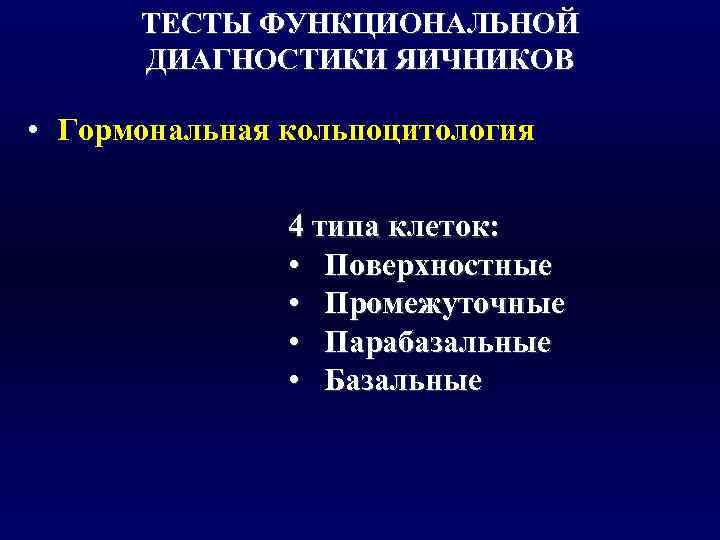 ТЕСТЫ ФУНКЦИОНАЛЬНОЙ ДИАГНОСТИКИ ЯИЧНИКОВ

• Гормональная кольпоцитология

4 типа клеток:
• Поверхностные
• Промежуточные
• Парабазальные
• Базальные